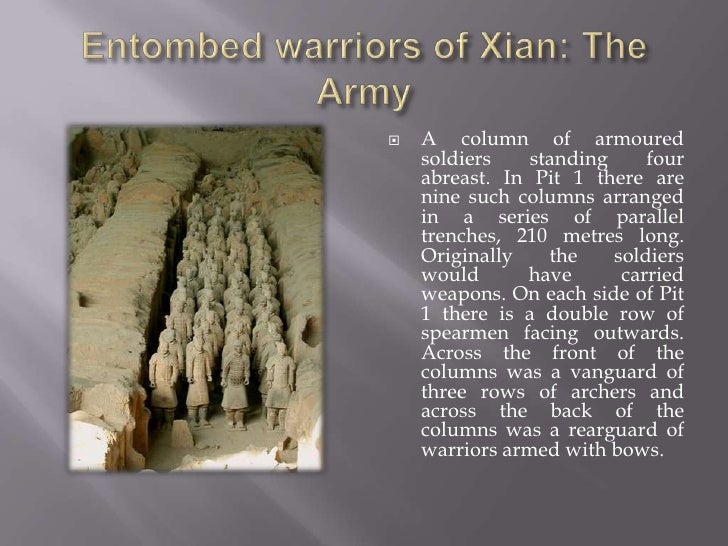 Entombed warriors of Xian: The Army

A column of armoured soldiers standing four abreast. In Pit 1 there are nine such columns arranged in a series of parallel trenches, 210 metres long. Originally the soldiers would have carried weapons. On each side of Pit 1 there is a double row of spearmen facing outwards. Across the front of the columns was a vanguard of three rows of archers and across the back of the columns was a rearguard of warriors armed with bows.